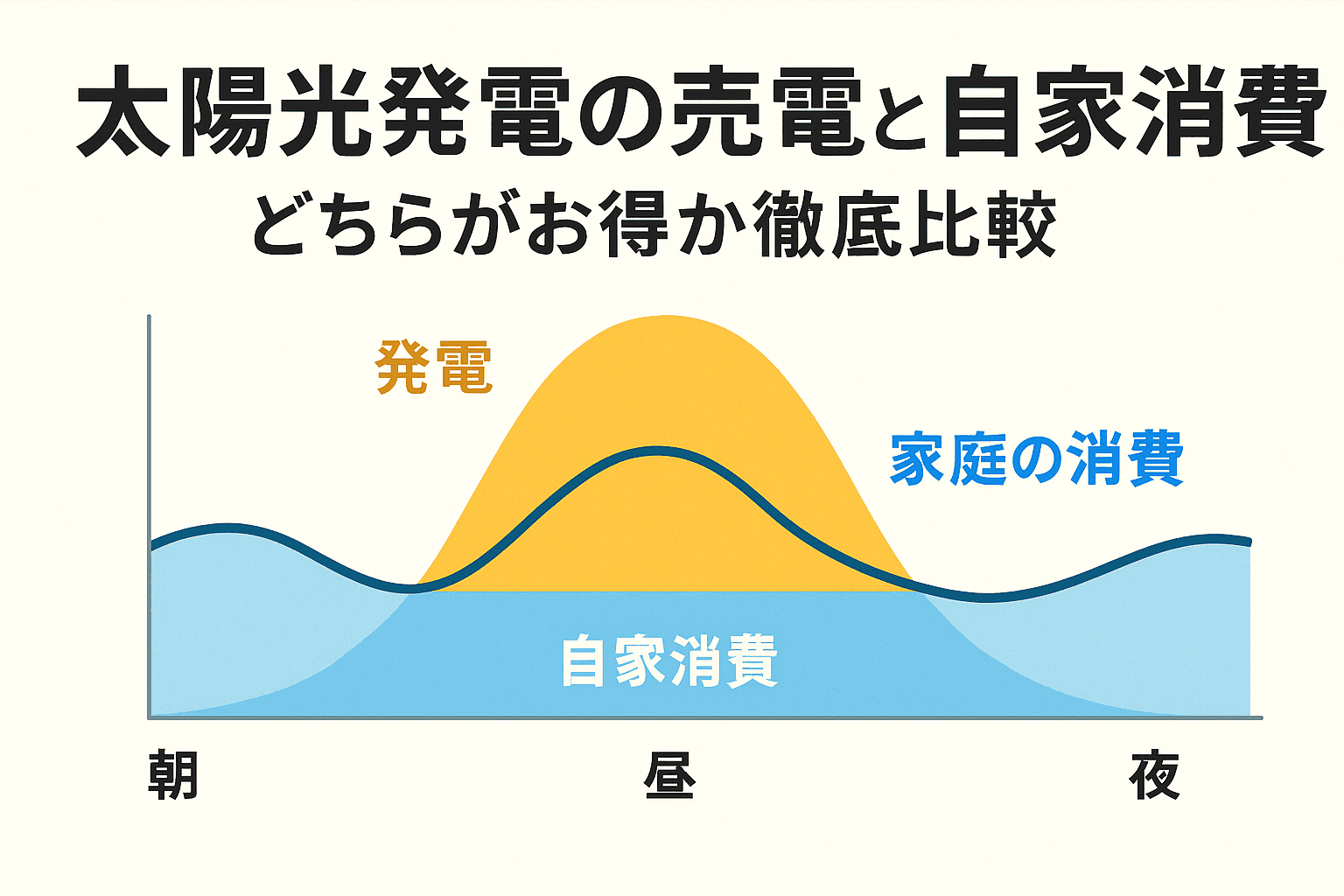 太陽光発電の売電と自家消費

どちらがお得か徹底比較

発電

家庭の消費

自家消費

朝

昼

夜